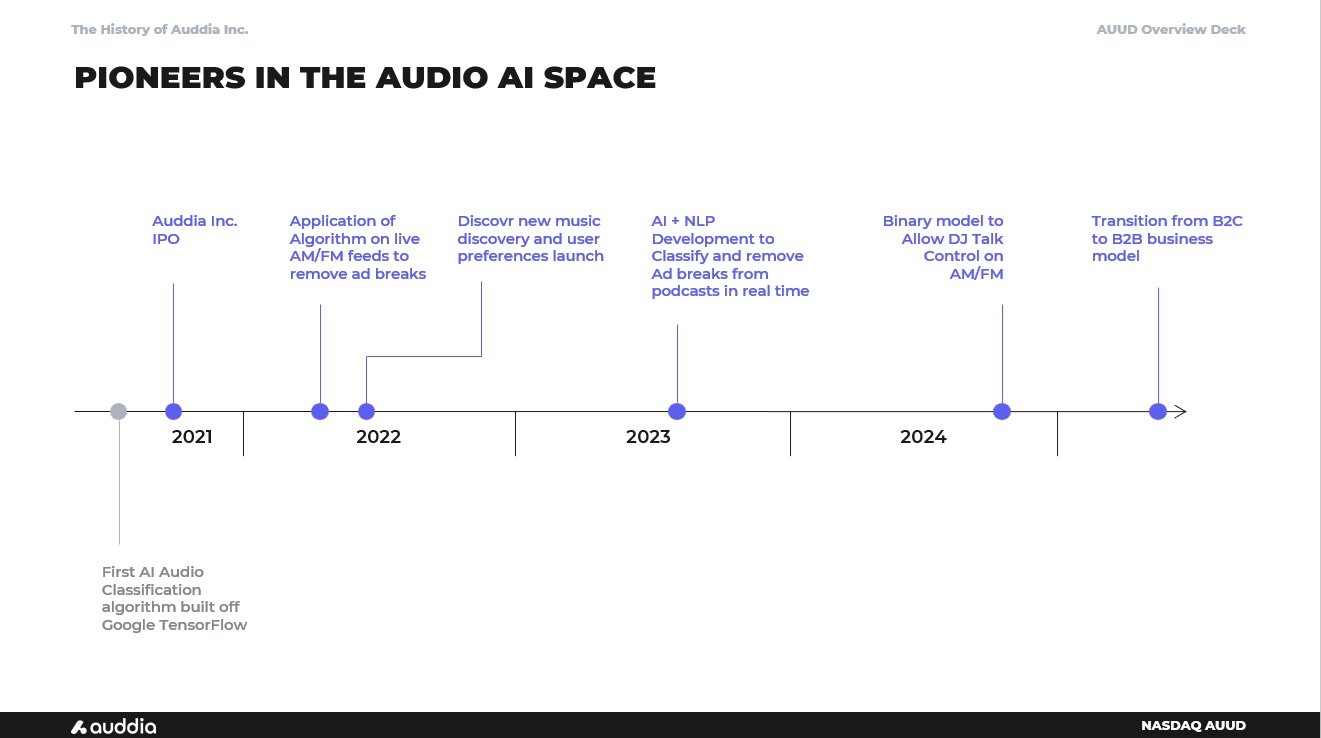 The History of Auddia Inc.

AUUD Overview Deck

PIONEERS IN THE AUDIO AI SPACE

Auddia Inc. IPO

Application of Algorithm on live AM/FM feeds to remove ad breaks

Discovr new music discovery and user preferences launch

AI + NLP Development to Classify and remove Ad breaks from podcasts in real time

Binary model to Allow DJ Talk Control on AM/FM

Transition from B2C to B2B business model

2021

2022

2023

2024

First AI Audio Classification algorithm built off Google TensorFlow

auddia

NASDAQ AUUD